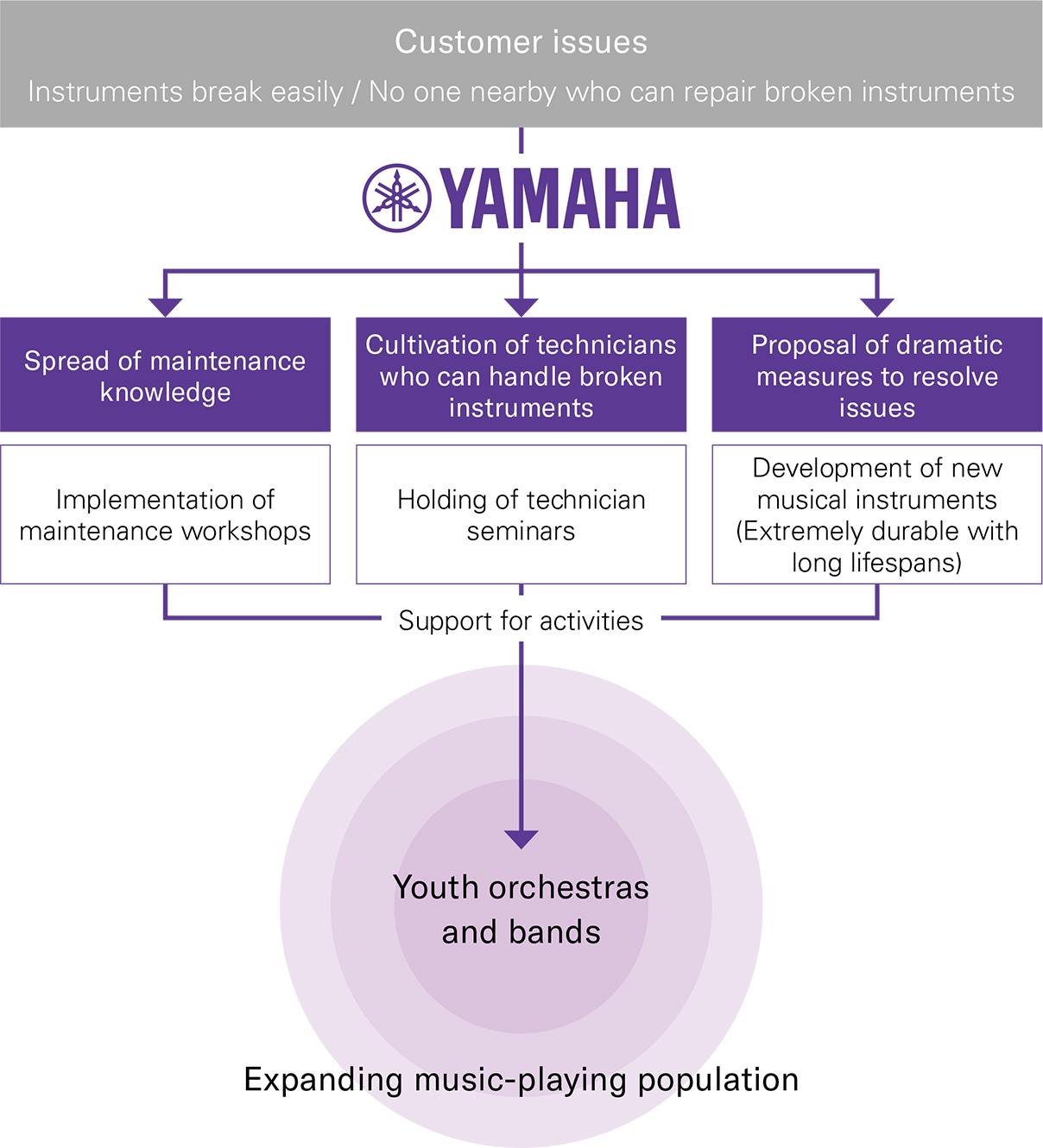 Customer issues
Instruments break easily / No one nearby who can repair broken instruments

YAMAHA

Spread of maintenance knowledge

Cultivation of technicians who can handle broken instruments

Proposal of dramatic measures to resolve issues

Implementation of maintenance workshops

Holding of technician seminars

Development of new musical instruments (Extremely durable with long lifespans)

Support for activities

Youth orchestras and bands

Expanding music-playing population